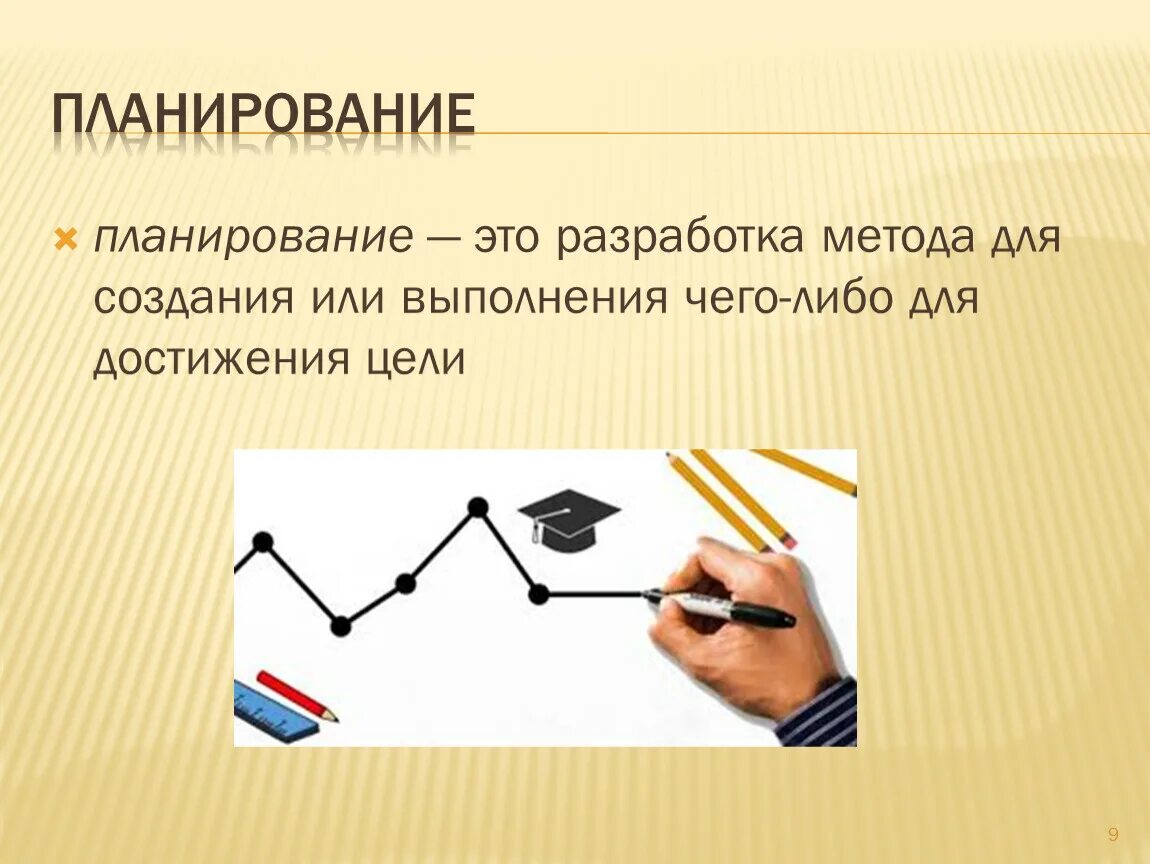 ПЛАНИРОВАНИЕ

планирование — это разработка метода для создания или выполнения чего-либо для достижения цели

9